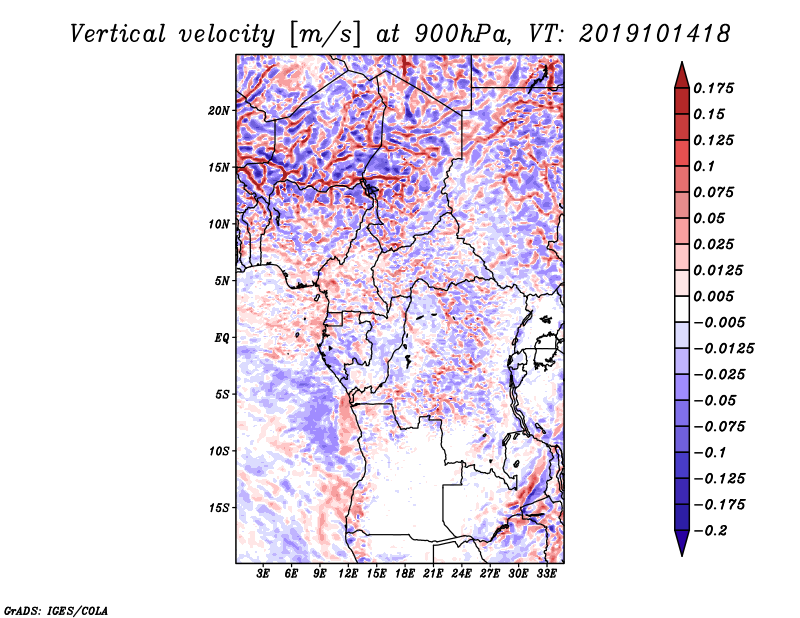 Vertical velocity [m/s] at 900hPa, VT: 2019101418

20N
15N
10N
5N
EQ
5S
10S
15S

3E 6E 9E 12E 15E 18E 21E 24E 27E 30E 33E

0.175
0.15
0.125
0.1
0.075
0.05
0.025
0.0125
0.005
−0.005
−0.0125
−0.025
−0.05
−0.075
−0.1
−0.125
−0.175
−0.2

GrADS: IGES/COLA